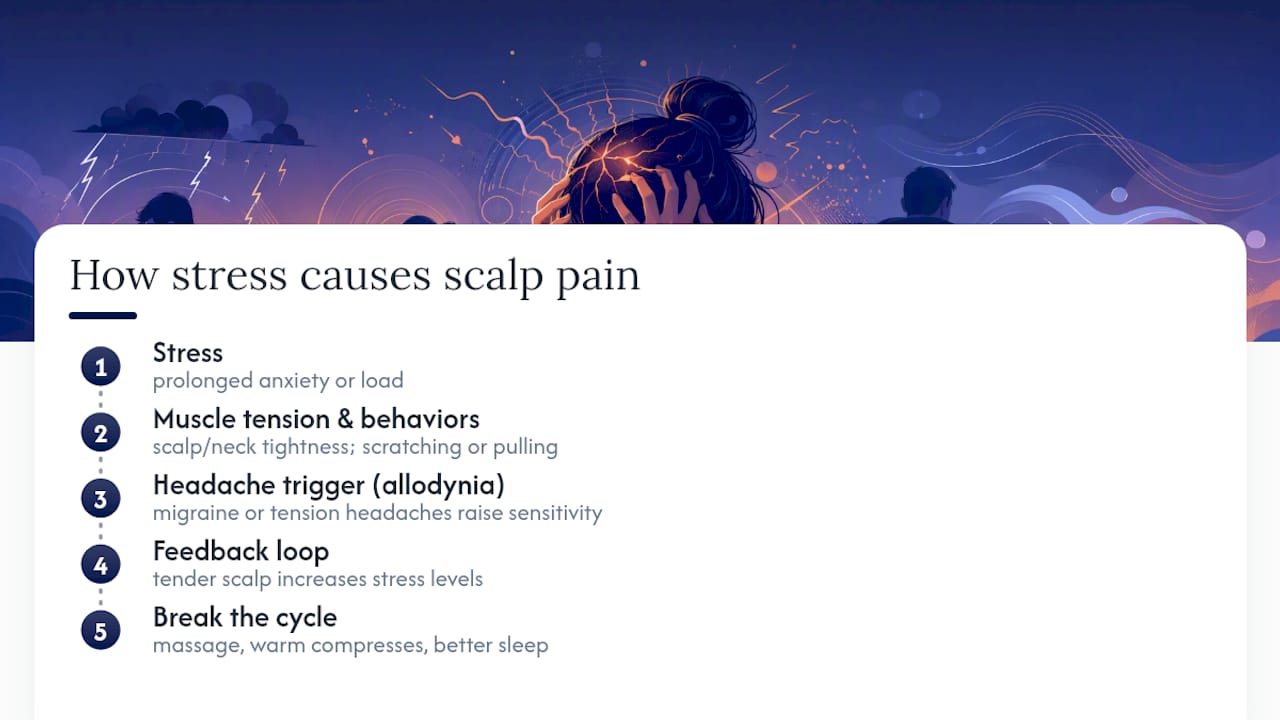 How stress causes scalp pain

1 Stress
prolonged anxiety or load

2 Muscle tension & behaviors
scalp/neck tightness; scratching or pulling

3 Headache trigger (allodynia)
migraine or tension headaches raise sensitivity

4 Feedback loop
tender scalp increases stress levels

5 Break the cycle
massage, warm compresses, better sleep